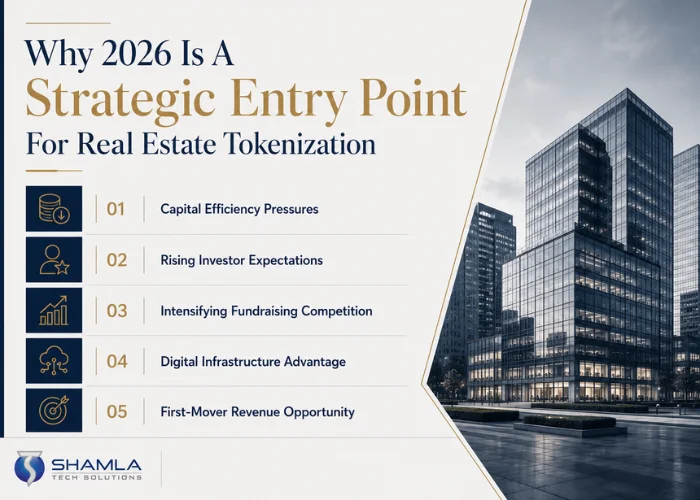 Why 2026 Is A
Strategic Entry Point
For Real Estate Tokenization

01 Capital Efficiency Pressures

02 Rising Investor Expectations

03 Intensifying Fundraising Competition

04 Digital Infrastructure Advantage

05 First-Mover Revenue Opportunity

SHAMLA
TECH SOLUTIONS